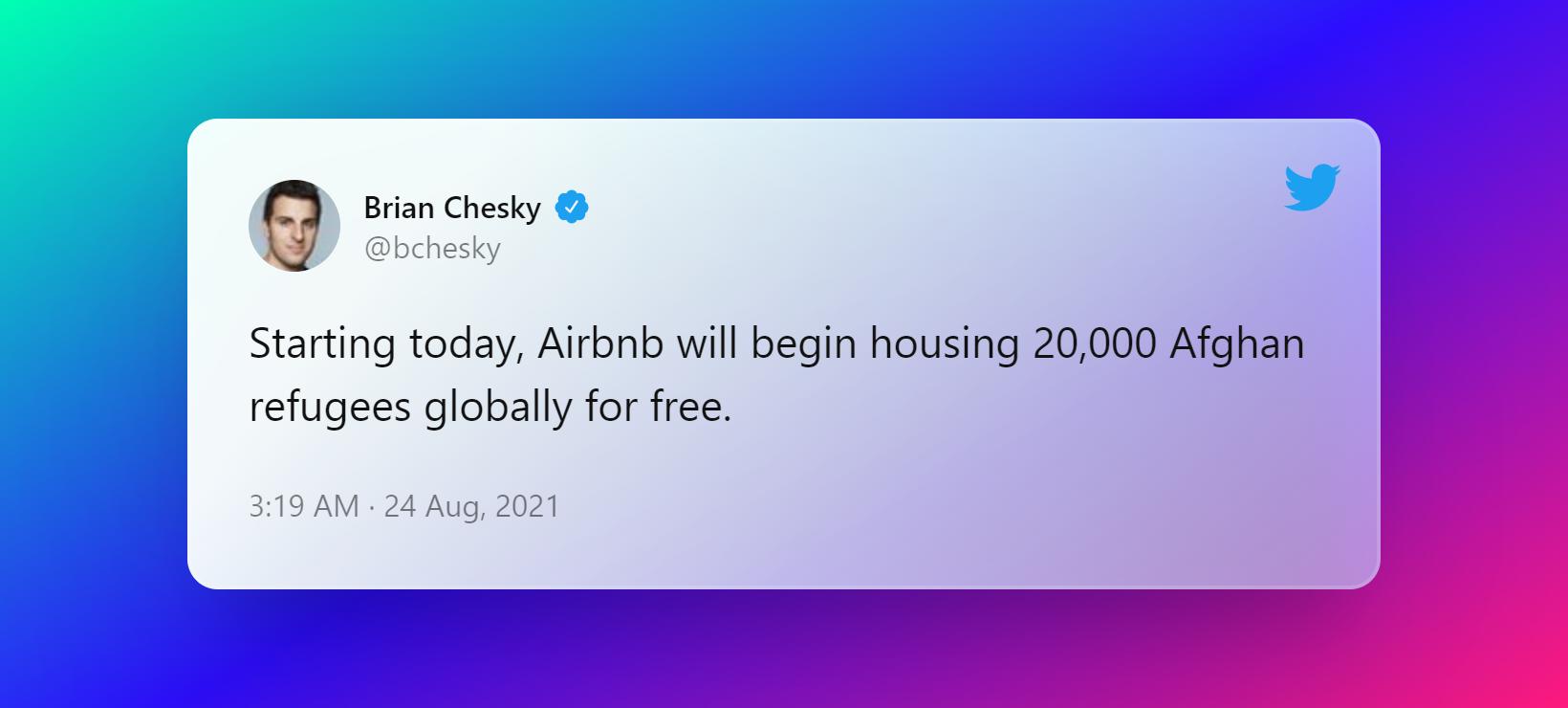 Brian Chesky
@bchesky

Starting today, Airbnb will begin housing 20,000 Afghan refugees globally for free.

3:19 AM · 24 Aug, 2021